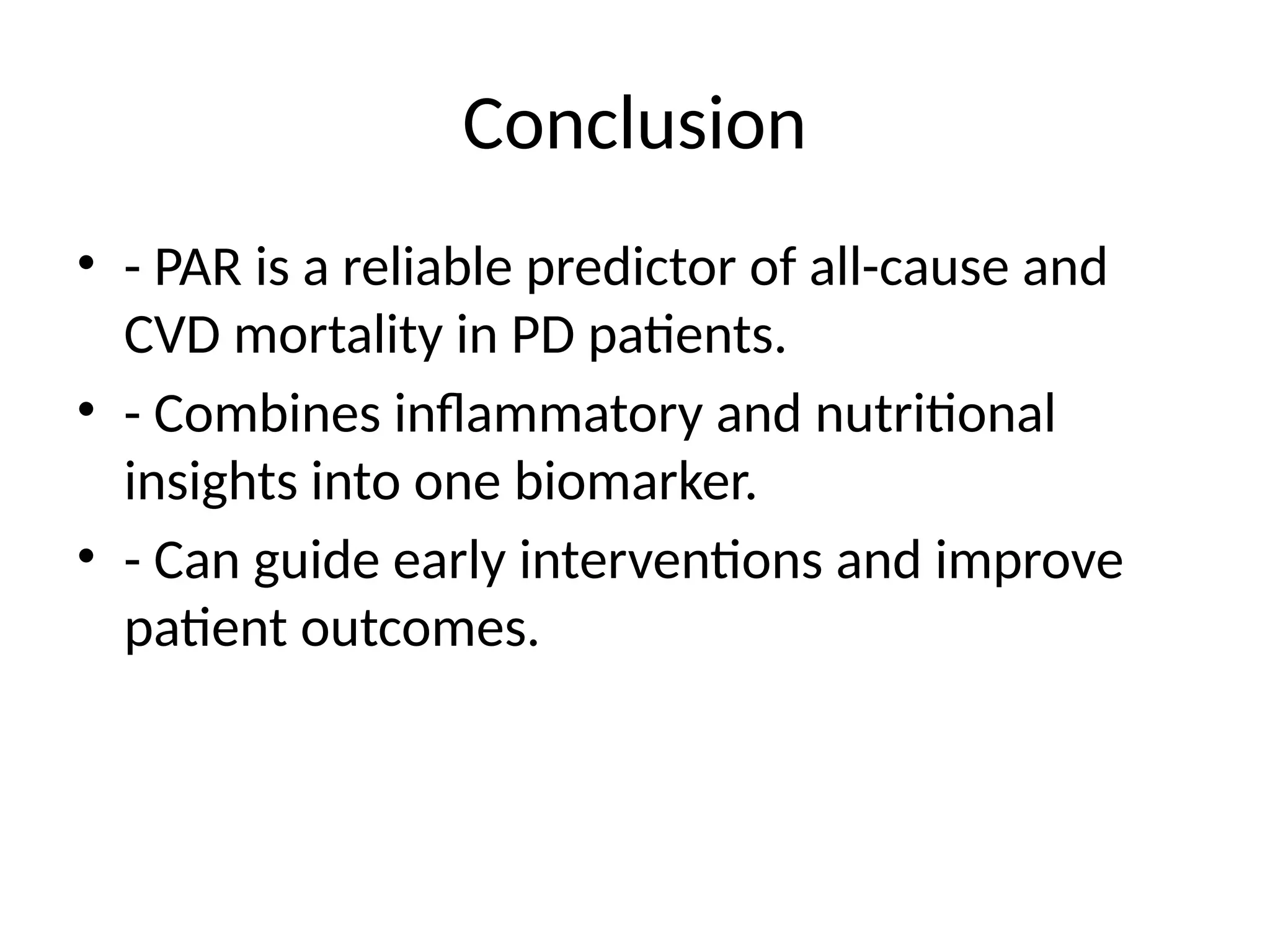 Conclusion

• - PAR is a reliable predictor of all-cause and CVD mortality in PD patients.
• - Combines inflammatory and nutritional insights into one biomarker.
• - Can guide early interventions and improve patient outcomes.